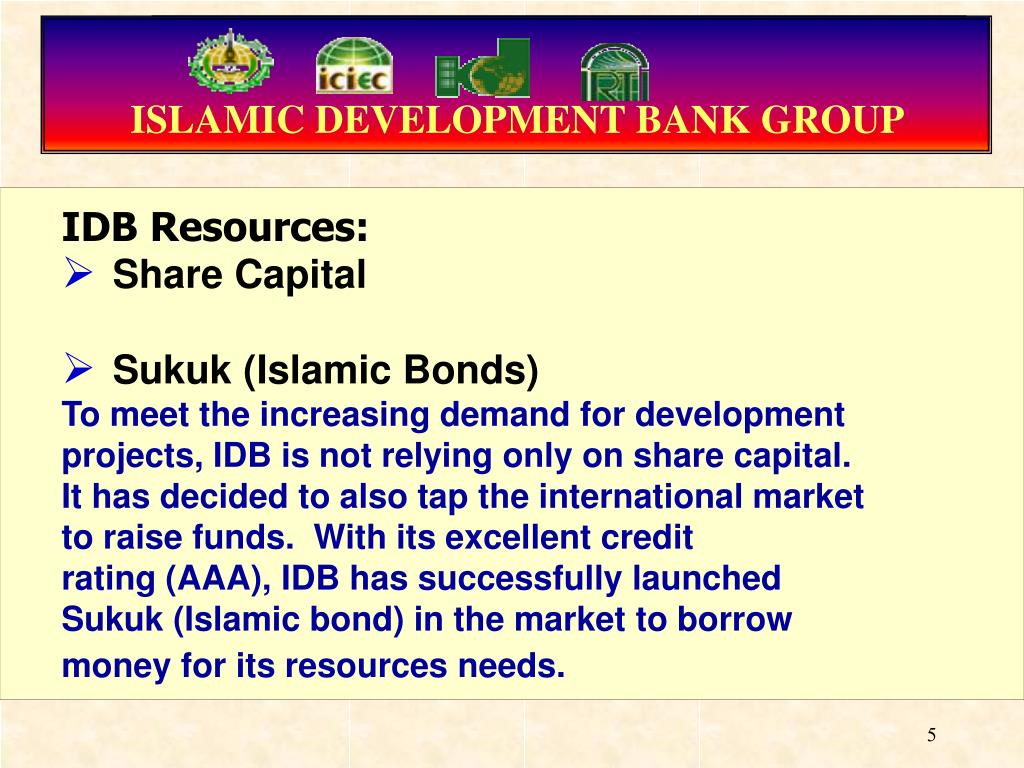 iciec

ISLAMIC DEVELOPMENT BANK GROUP

IDB Resources:
➢ Share Capital

➢ Sukuk (Islamic Bonds)
To meet the increasing demand for development projects, IDB is not relying only on share capital. It has decided to also tap the international market to raise funds. With its excellent credit rating (AAA), IDB has successfully launched Sukuk (Islamic bond) in the market to borrow money for its resources needs.

5